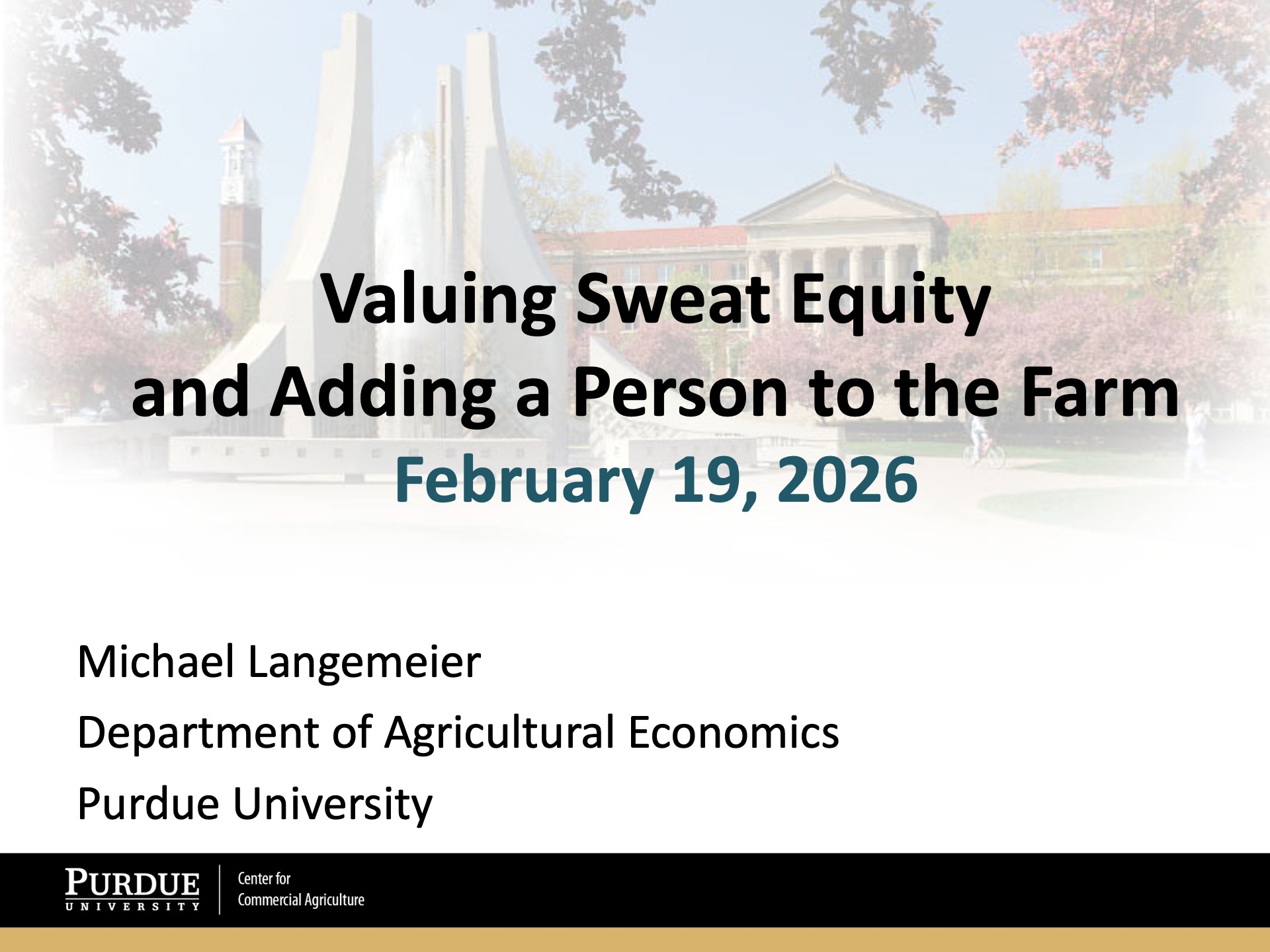 Valuing Sweat Equity and Adding a Person to the Farm
February 19, 2026

Michael Langemeier
Department of Agricultural Economics
Purdue University

PURDUE UNIVERSITY
Center for Commercial Agriculture